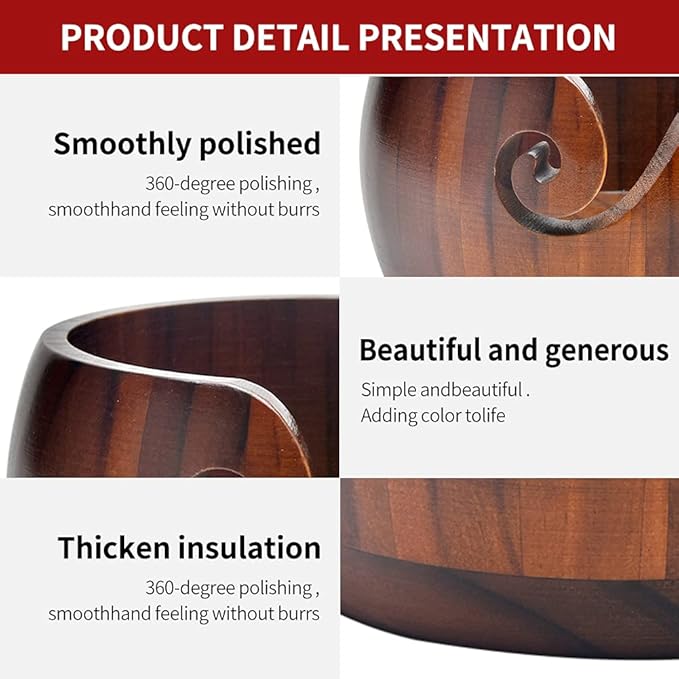 PRODUCT DETAIL PRESENTATION

Smoothly polished

360-degree polishing , smoothhand feeling without burrs

Beautiful and generous

Simple andbeautiful . Adding color tolife

Thicken insulation

360-degree polishing , smoothhand feeling without burrs